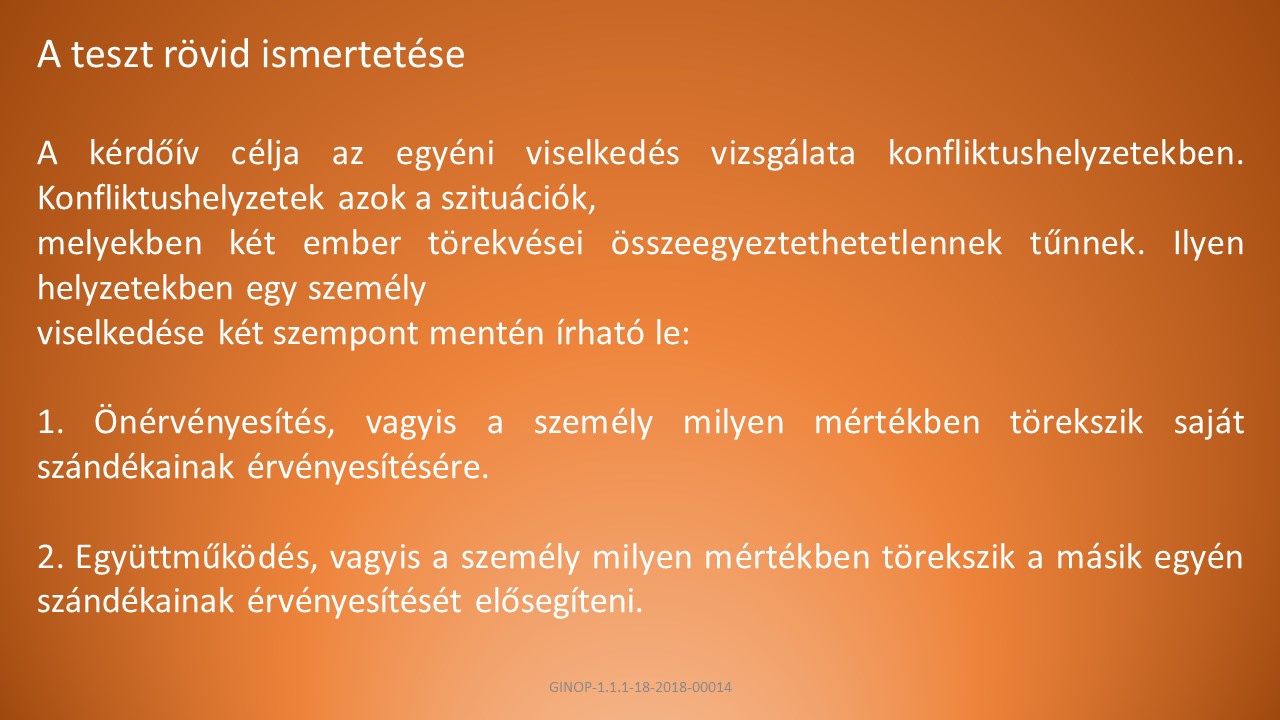 A teszt rövid ismertetése

A kérdőív célja az egyéni viselkedés vizsgálata konfliktushelyzetekben. Konfliktushelyzetek azok a szituációk,
melyekben két ember törekvései összeegyeztethetetlennek tűnnek. Ilyen helyzetekben egy személy
viselkedése két szempont mentén írható le:

1. Önérvényesítés, vagyis a személy milyen mértékben törekszik saját szándékainak érvényesítésére.

2. Együttműködés, vagyis a személy milyen mértékben törekszik a másik egyén szándékainak érvényesítését elősegíteni.

GINOP-1.1.1-18-2018-00014